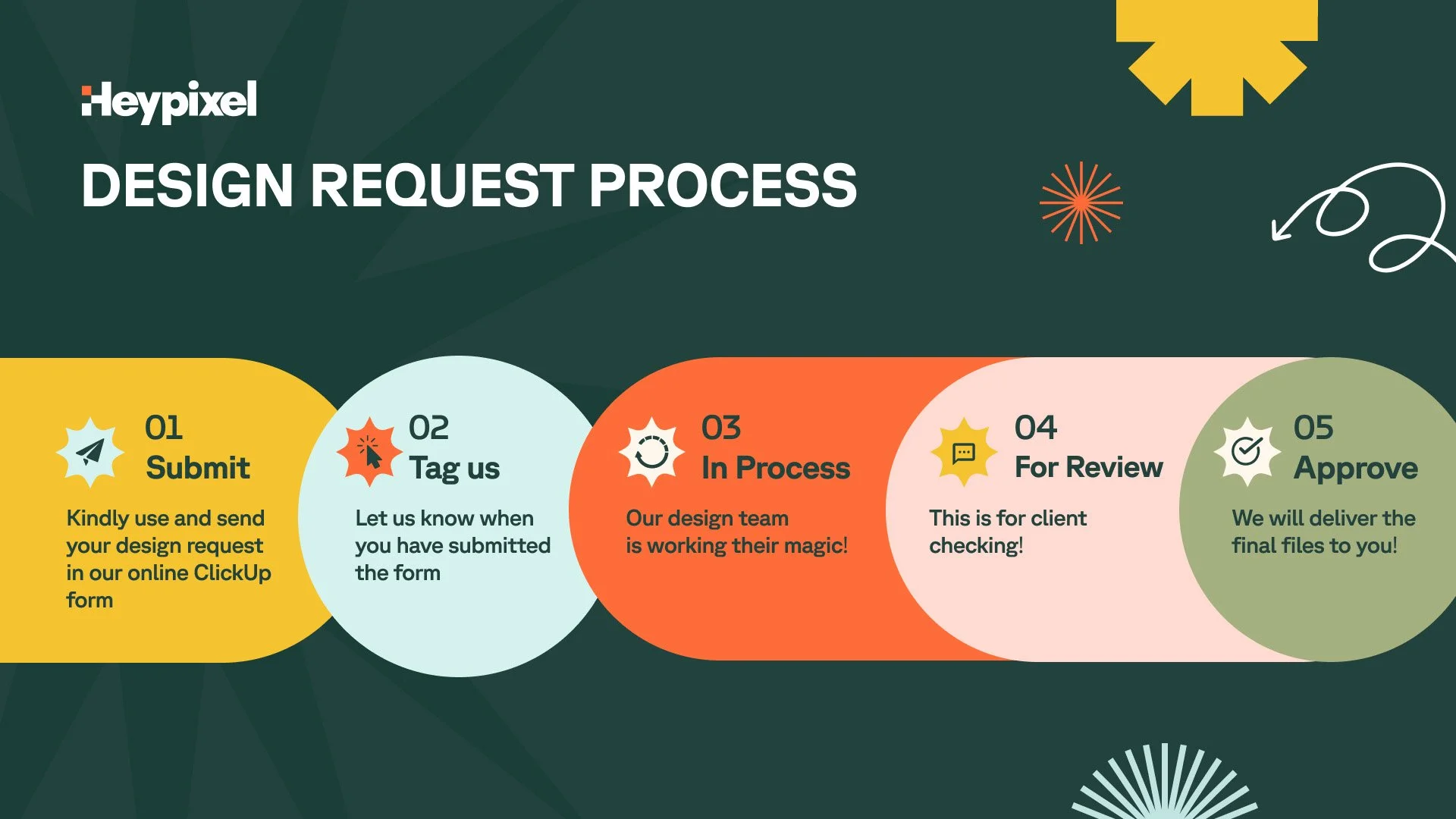 Heypixel

DESIGN REQUEST PROCESS

01
Submit

Kindly use and send your design request in our online ClickUp form

02
Tag us

Let us know when you have submitted the form

03
In Process

Our design team is working their magic!

04
For Review

This is for client checking!

05
Approve

We will deliver the final files to you!